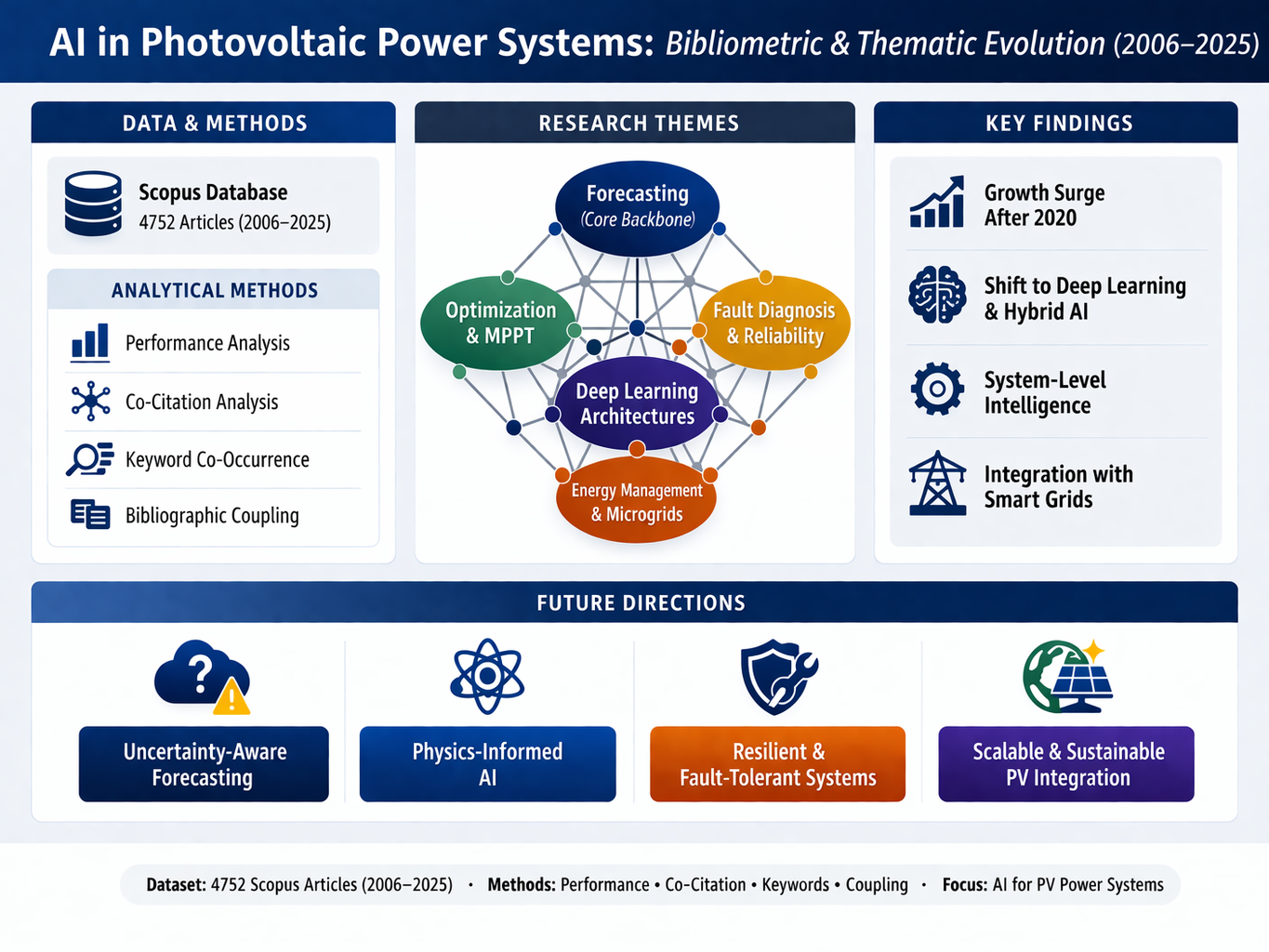 AI in Photovoltaic Power Systems: Bibliometric & Thematic Evolution (2006–2025)

DATA & METHODS

Scopus Database
4752 Articles (2006–2025)

ANALYTICAL METHODS

Performance Analysis

Co-Citation Analysis

Keyword Co-Occurrence

Bibliographic Coupling

RESEARCH THEMES

Forecasting
(Core Backbone)

Optimization & MPPT

Fault Diagnosis & Reliability

Deep Learning Architectures

Energy Management & Microgrids

KEY FINDINGS

Growth Surge After 2020

Shift to Deep Learning & Hybrid AI

System-Level Intelligence

Integration with Smart Grids

FUTURE DIRECTIONS

Uncertainty-Aware Forecasting

Physics-Informed AI

Resilient & Fault-Tolerant Systems

Scalable & Sustainable PV Integration

Dataset: 4752 Scopus Articles (2006–2025) • Methods: Performance • Co-Citation • Keywords • Coupling • Focus: AI for PV Power Systems